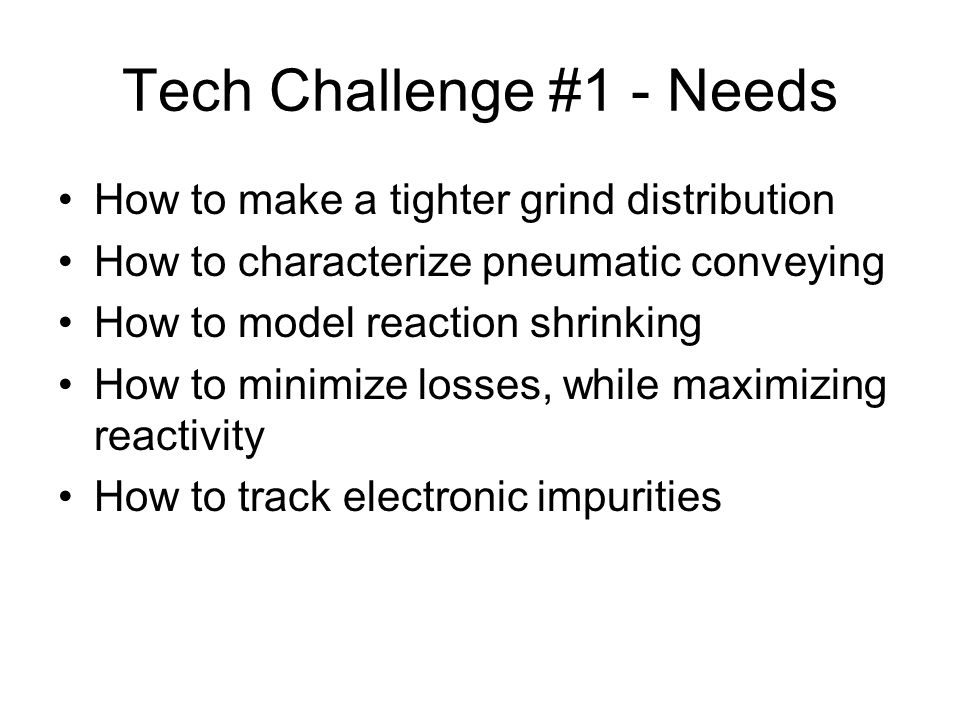 Tech Challenge #1 - Needs

• How to make a tighter grind distribution
• How to characterize pneumatic conveying
• How to model reaction shrinking
• How to minimize losses, while maximizing reactivity
• How to track electronic impurities